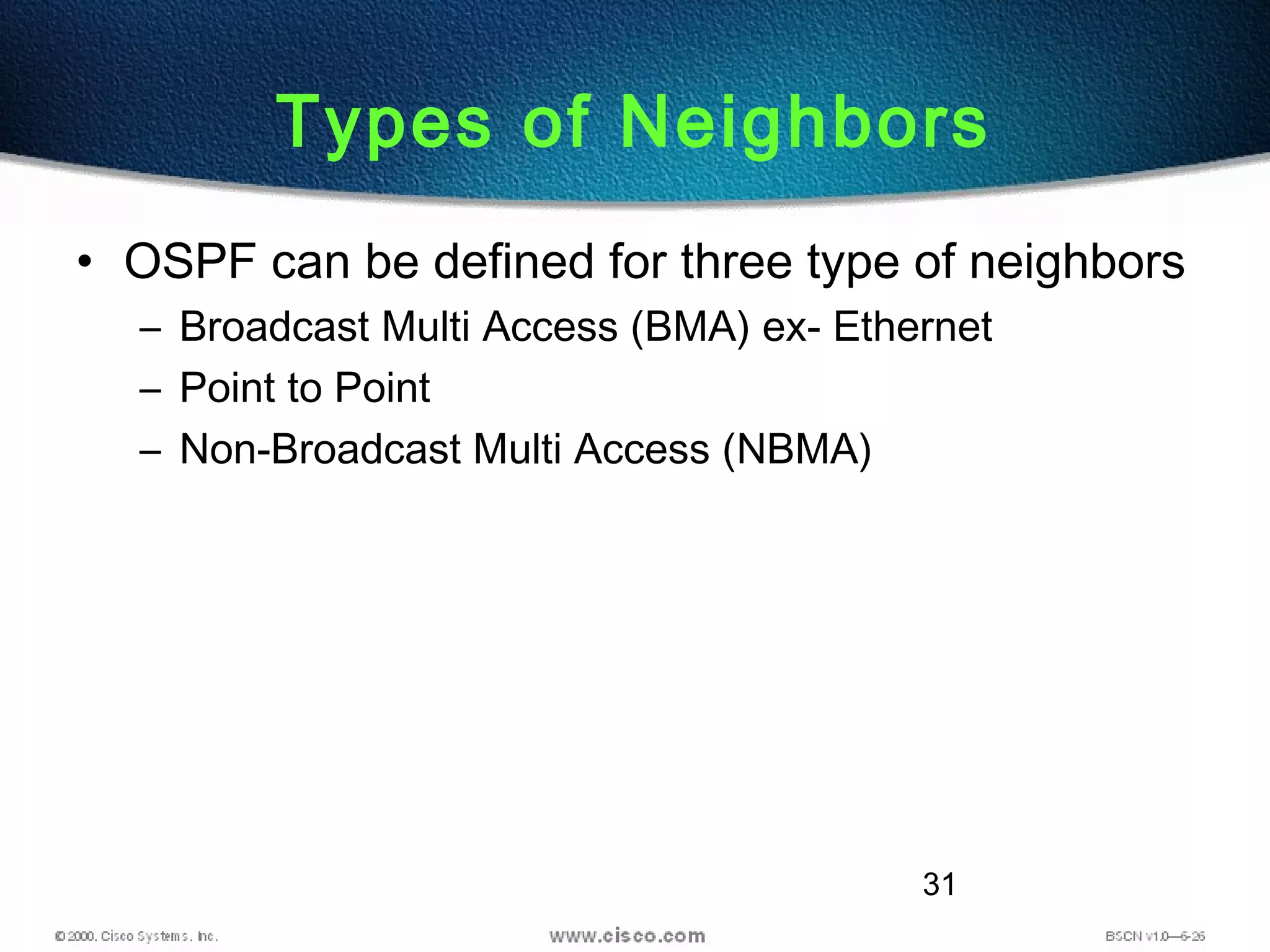 Types of Neighbors

• OSPF can be defined for three type of neighbors
– Broadcast Multi Access (BMA) ex- Ethernet
– Point to Point
– Non-Broadcast Multi Access (NBMA)

31

© 2000, Cisco Systems, Inc.

www.cisco.com

BSCN v1.0—6-26